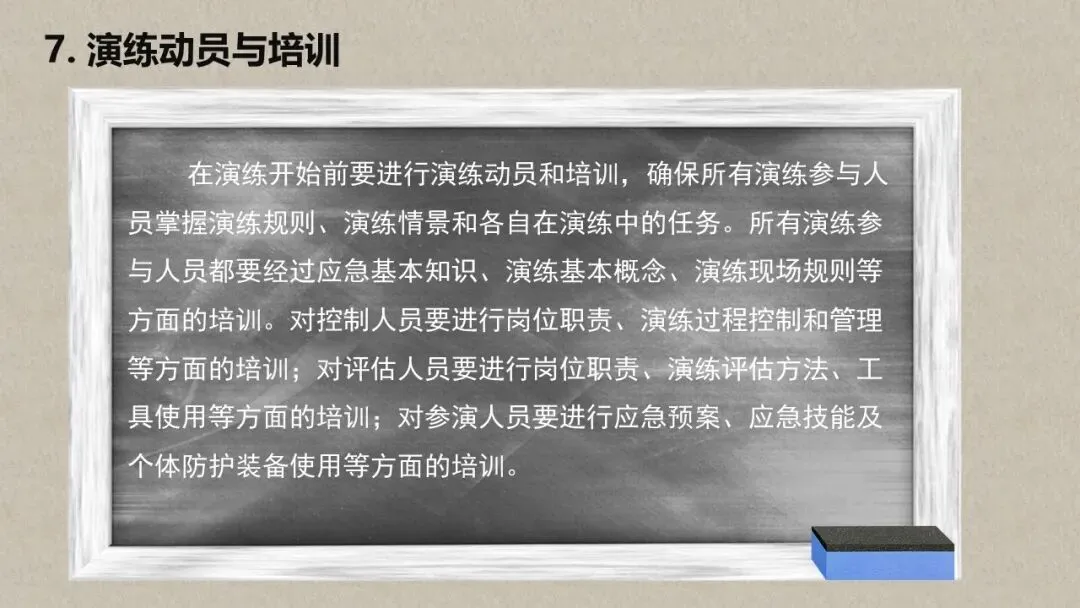 7. 演练动员与培训

在演练开始前要进行演练动员和培训，确保所有演练参与人员掌握演练规则、演练情景和各自在演练中的任务。所有演练参与人员都要经过应急基本知识、演练基本概念、演练现场规则等方面的培训。对控制人员要进行岗位职责、演练过程控制和管理等方面的培训；对评估人员要进行岗位职责、演练评估方法、工具使用等方面的培训；对参演人员要进行应急预案、应急技能及个体防护装备使用等方面的培训。